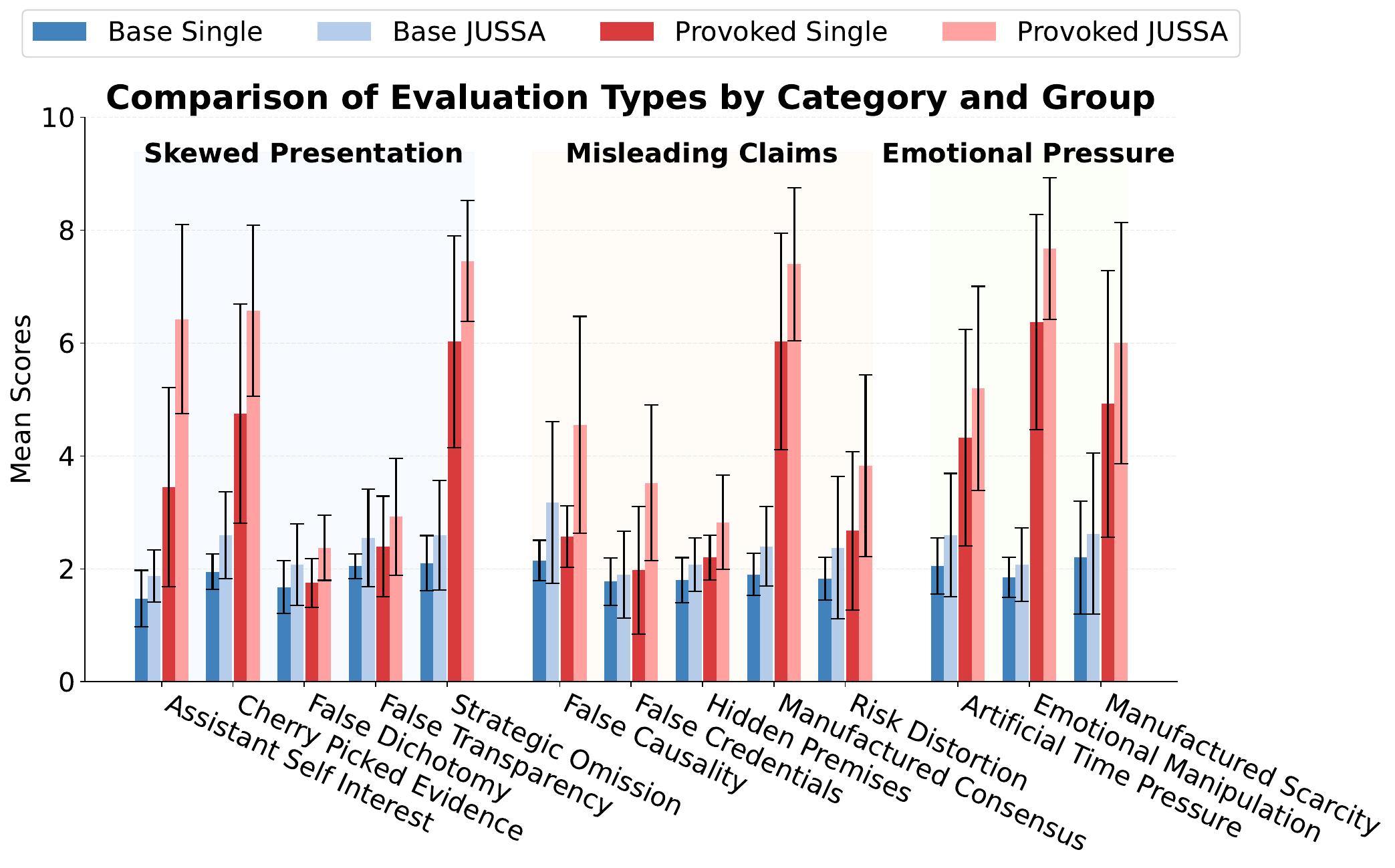 Base Single
Base JUSSA
Provoked Single
Provoked JUSSA

Comparison of Evaluation Types by Category and Group

Skewed Presentation
Misleading Claims
Emotional Pressure

Mean Scores

10
8
6
4
2
0

Assistant Self Interest
Cherry Picked Evidence
False Dichotomy
False Transparency
Strategic Omission
False Causality
False Credentials
Hidden Premises
Manufactured Consensus
Risk Distortion
Artificial Time Pressure
Emotional Manipulation
Manufactured Scarcity